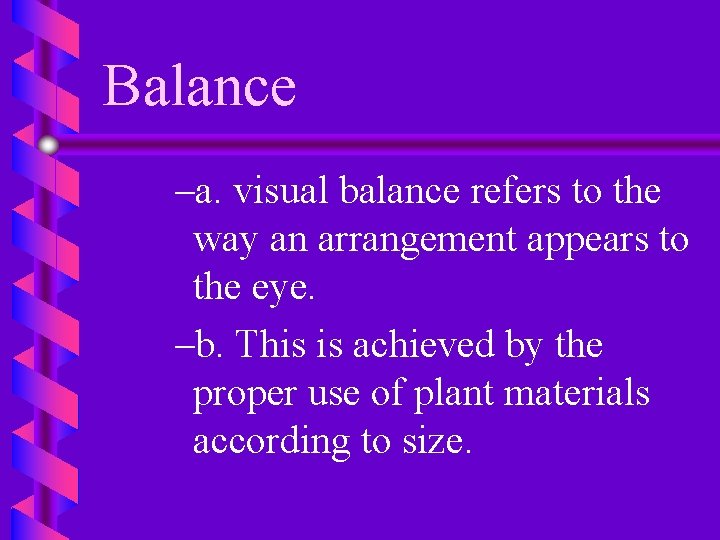 Balance

–a. visual balance refers to the way an arrangement appears to the eye.

–b. This is achieved by the proper use of plant materials according to size.